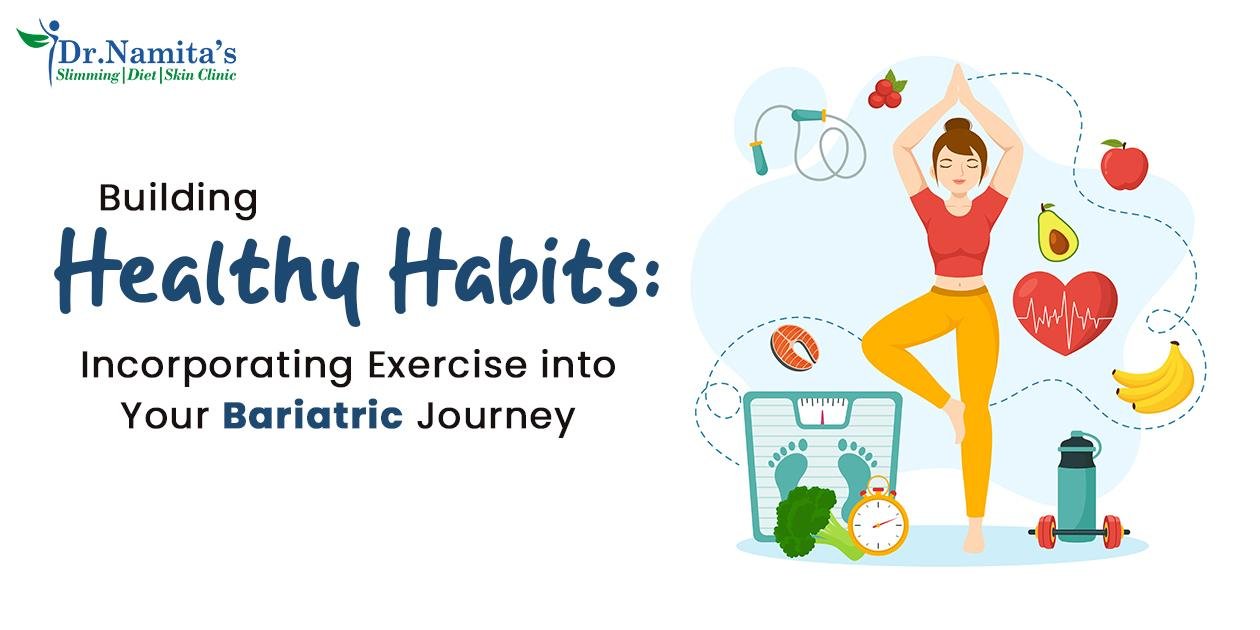 Dr.Namita's
Slimming | Diet | Skin Clinic

Building
Healthy Habits:
Incorporating Exercise into Your Bariatric Journey